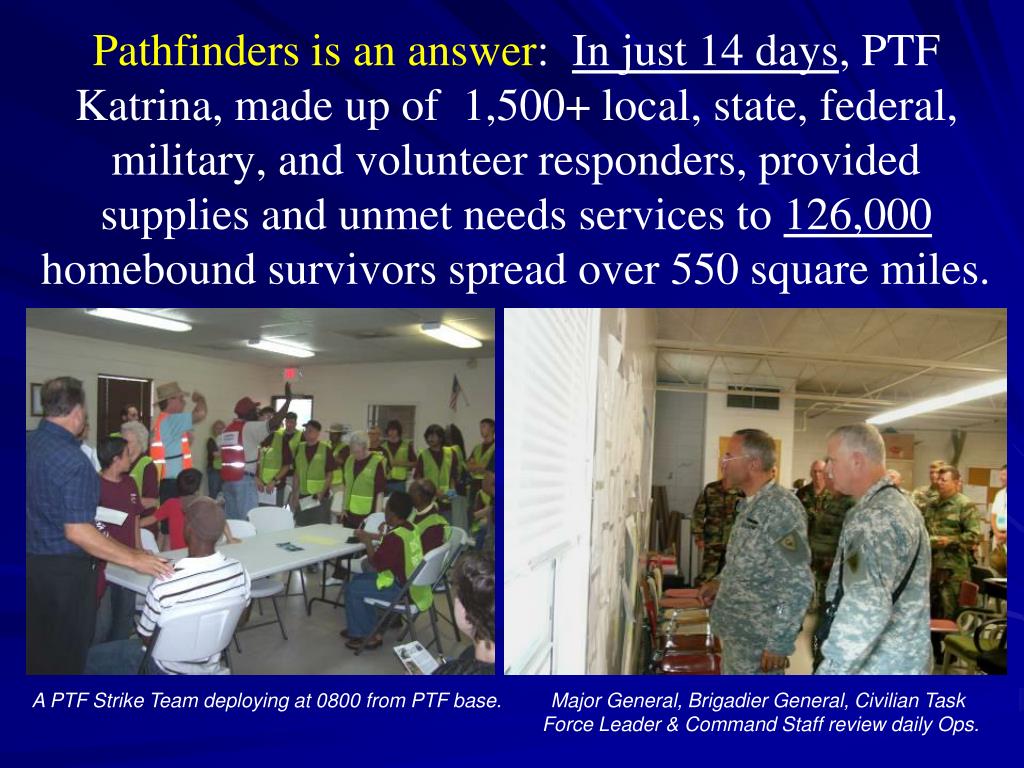 Pathfinders is an answer: In just 14 days, PTF Katrina, made up of 1,500+ local, state, federal, military, and volunteer responders, provided supplies and unmet needs services to 126,000 homebound survivors spread over 550 square miles.

A PTF Strike Team deploying at 0800 from PTF base.

Major General, Brigadier General, Civilian Task Force Leader & Command Staff review daily Ops.